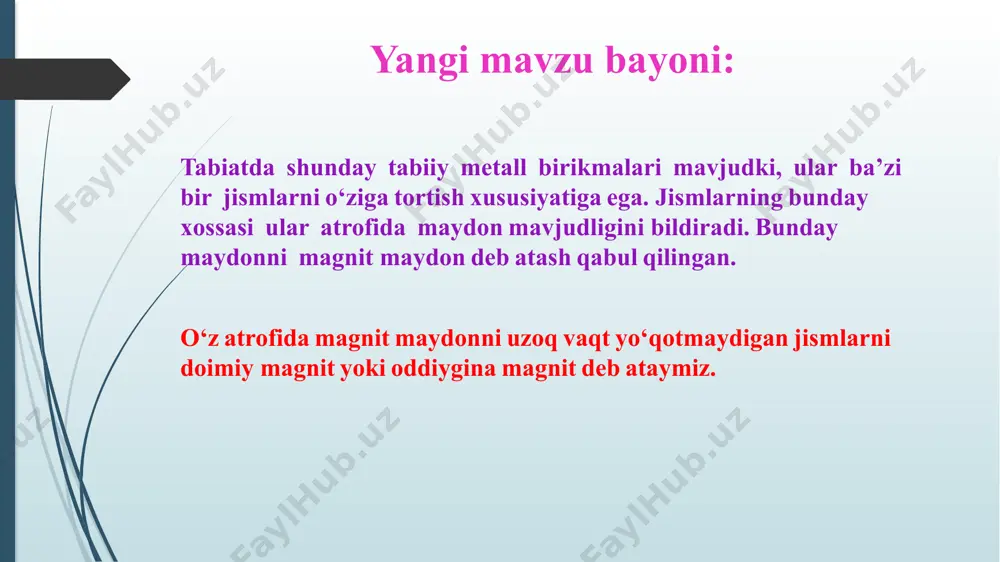 Yangi mavzu bayoni:

Tabiatda shunday tabiiy metall birikmalari mavjudki, ular ba’zi bir jismlarni o‘ziga tortish xususiyatiga ega. Jismlarning bunday xossasi ular atrofida maydon mavjudligini bildiradi. Bunday maydonni magnit maydon deb atash qabul qilingan.

O‘z atrofida magnit maydonni uzoq vaqt yo‘qotmaydigan jismlarni doimiy magnit yoki oddiygina magnit deb ataymiz.

FaylHub.uz FaylHub.uz FaylHub.uz FaylHub.uz FaylHub.uz